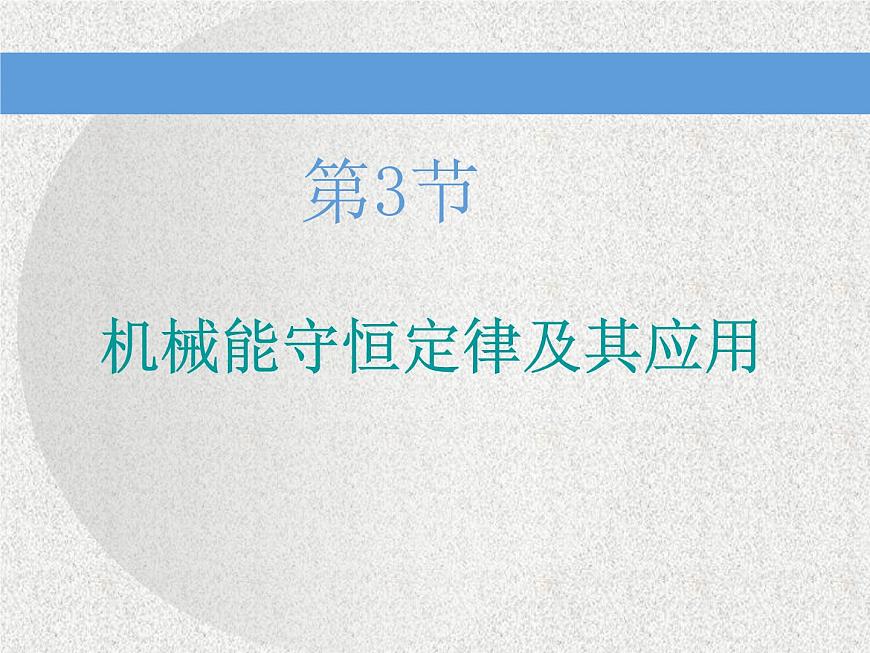 第3节

机械能守恒定律及其应用